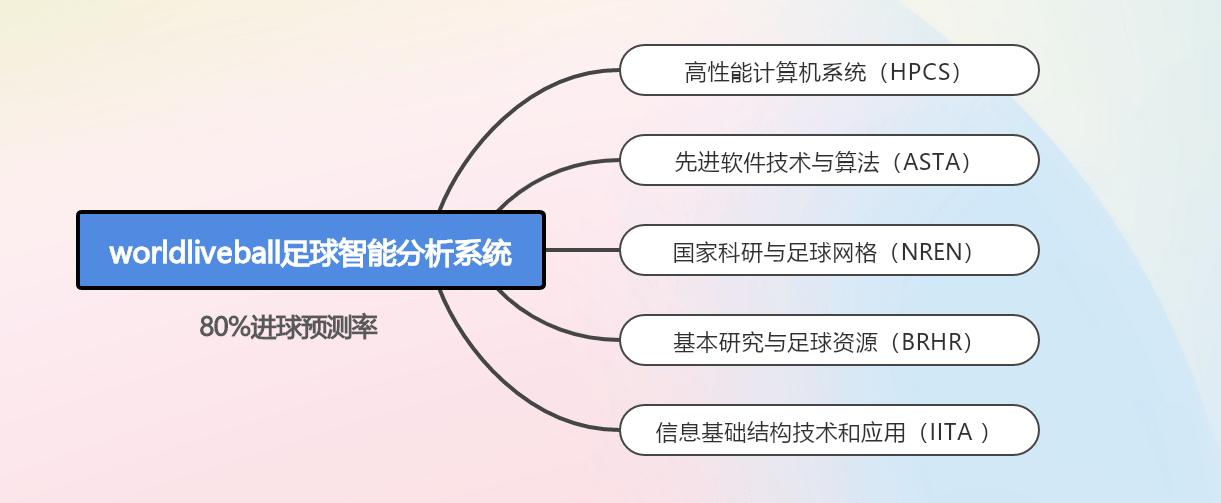 worldliveball足球智能分析系统

80%进球预测率

高性能计算机系统（HPCS）

先进软件技术与算法（ASTA）

国家科研与足球网格（NREN）

基本研究与足球资源（BRHR）

信息基础结构技术和应用（IITA ）